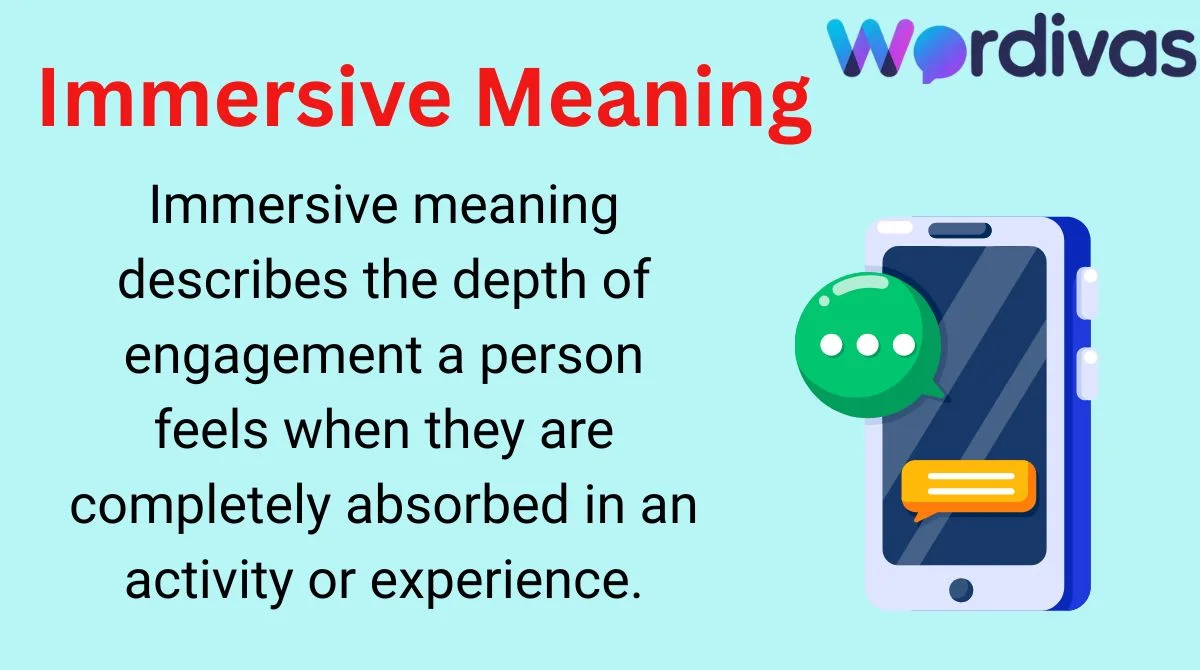 Wordivas

Immersive Meaning

Immersive meaning describes the depth of engagement a person feels when they are completely absorbed in an activity or experience.